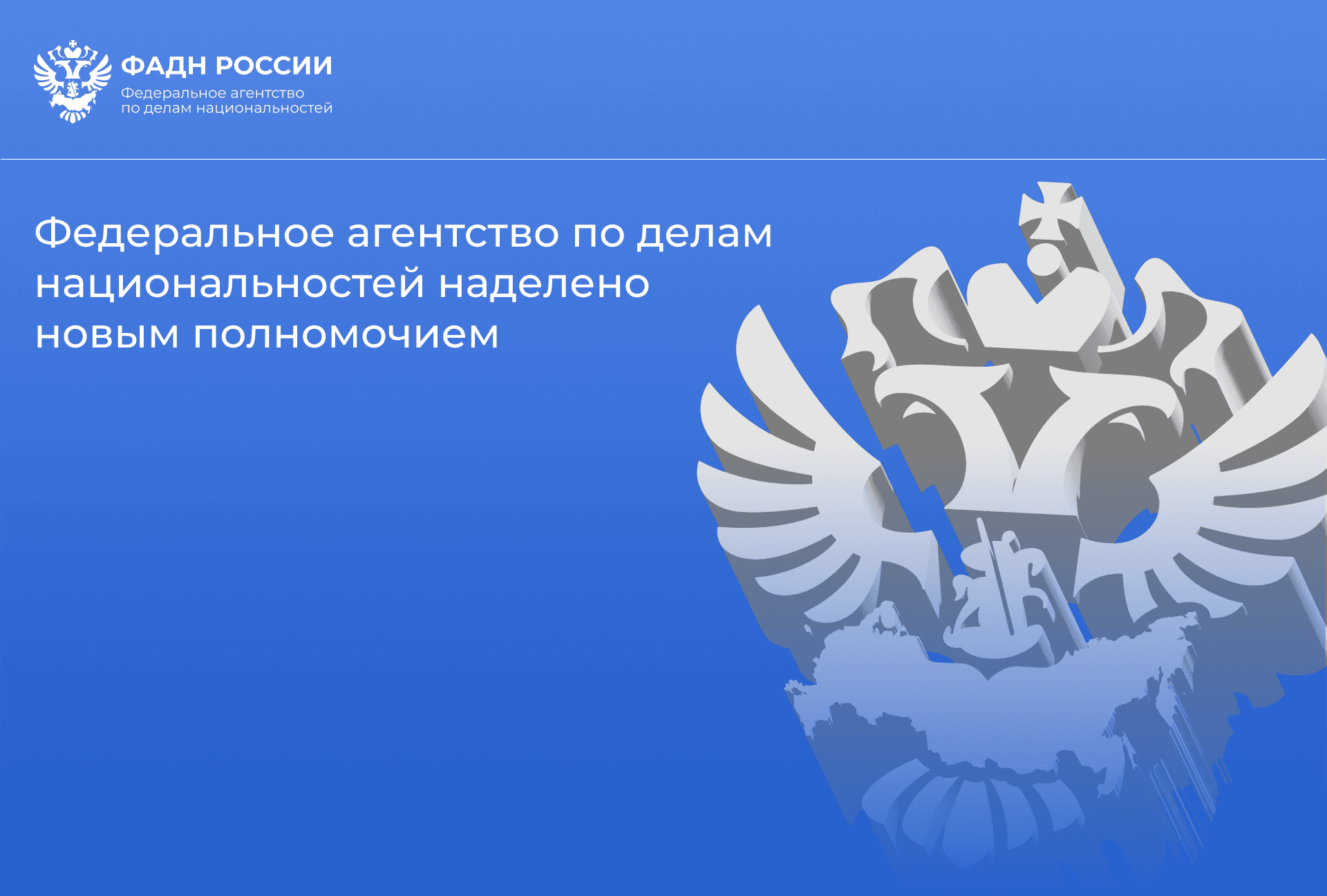 ФАДН РОССИИ
Федеральное агентство по делам национальностей

Федеральное агентство по делам национальностей наделено новым полномочием